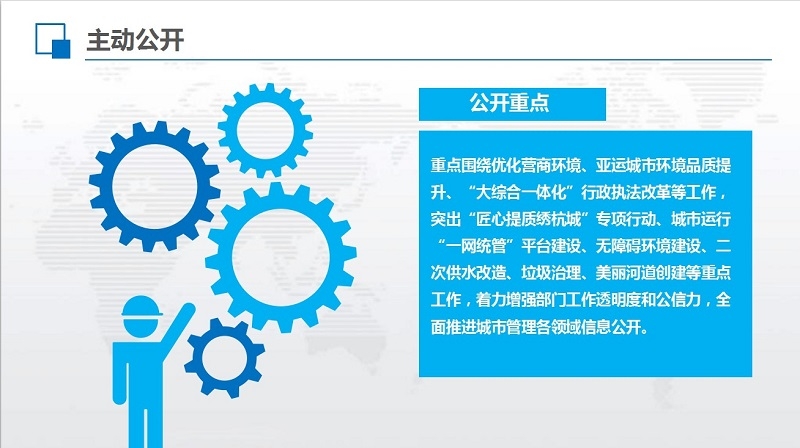 主动公开

公开重点

重点围绕优化营商环境、亚运城市环境品质提升、“大综合一体化”行政执法改革等工作，突出“匠心提质绣杭城”专项行动、城市运行“一网统管”平台建设、无障碍环境建设、二次供水改造、垃圾治理、美丽河道创建等重点工作，着力增强部门工作透明度和公信力，全面推进城市管理各领域信息公开。